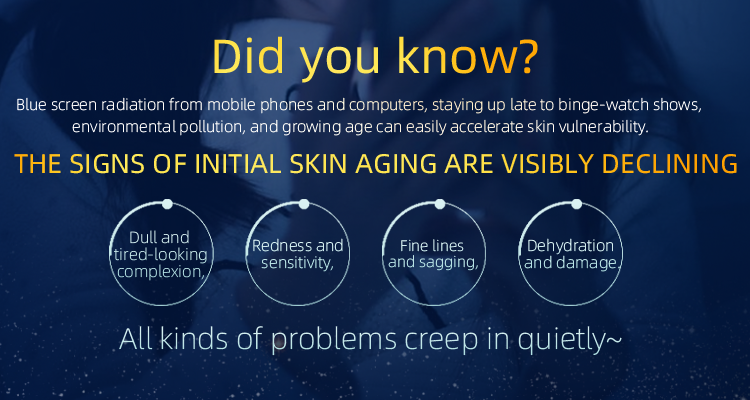 Did you know?

Blue screen radiation from mobile phones and computers, staying up late to binge-watch shows, environmental pollution, and growing age can easily accelerate skin vulnerability.

THE SIGNS OF INITIAL SKIN AGING ARE VISIBLY DECLINING

Dull and tired-looking complexion,

Redness and sensitivity,

Fine lines and sagging,

Dehydration and damage.

All kinds of problems creep in quietly~